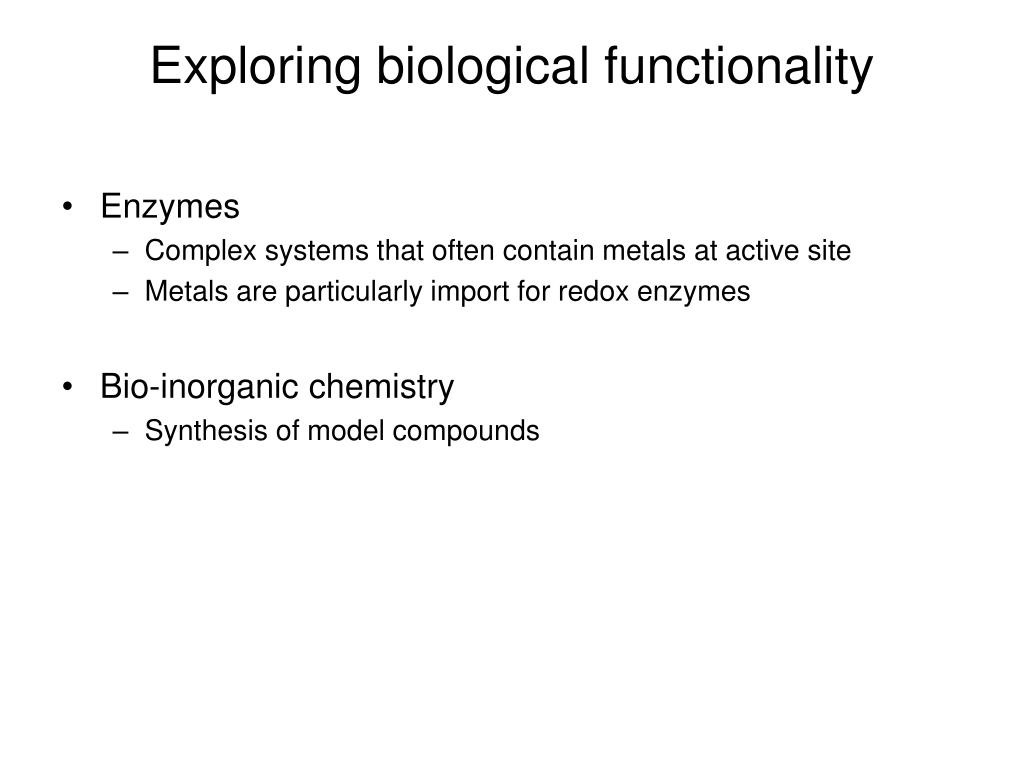 Exploring biological functionality

• Enzymes
– Complex systems that often contain metals at active site
– Metals are particularly import for redox enzymes

• Bio-inorganic chemistry
– Synthesis of model compounds